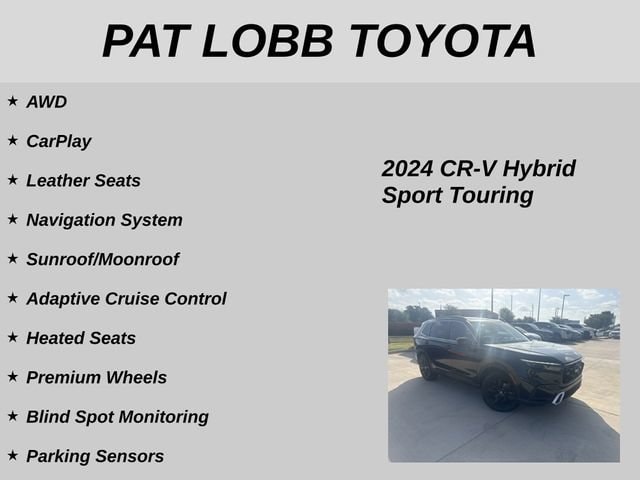 PAT LOBB TOYOTA

★ AWD

★ CarPlay

★ Leather Seats

★ Navigation System

★ Sunroof/Moonroof

★ Adaptive Cruise Control

★ Heated Seats

★ Premium Wheels

★ Blind Spot Monitoring

★ Parking Sensors

2024 CR-V Hybrid Sport Touring